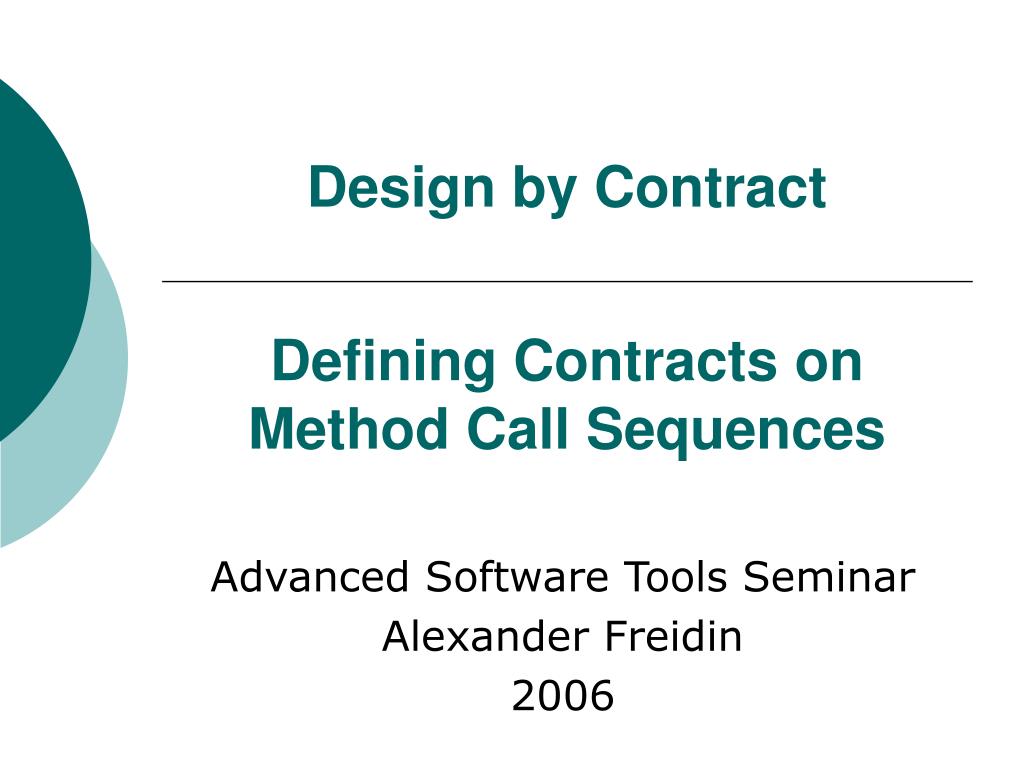 Design by Contract

Defining Contracts on Method Call Sequences

Advanced Software Tools Seminar
Alexander Freidin
2006